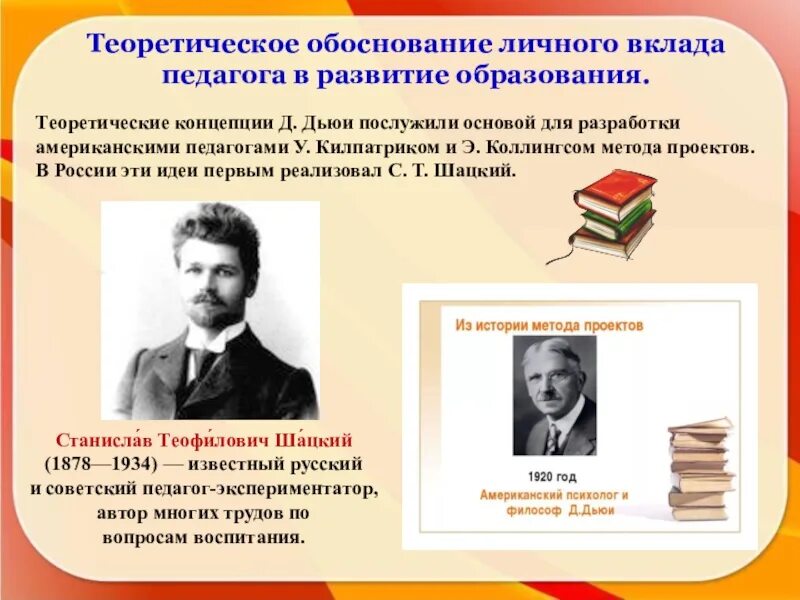 Теоретическое обоснование личного вклада педагога в развитие образования.

Теоретические концепции Д. Дьюи послужили основой для разработки американскими педагогами У. Килпатриком и Э. Коллингсом метода проектов. В России эти идеи первым реализовал С. Т. Шацкий.

Станисла́в Теофи́лович Ша́цкий (1878—1934) — известный русский и советский педагог-экспериментатор, автор многих трудов по вопросам воспитания.

Из истории метода проектов

1920 год

Американский психолог и философ Д.Дьюи